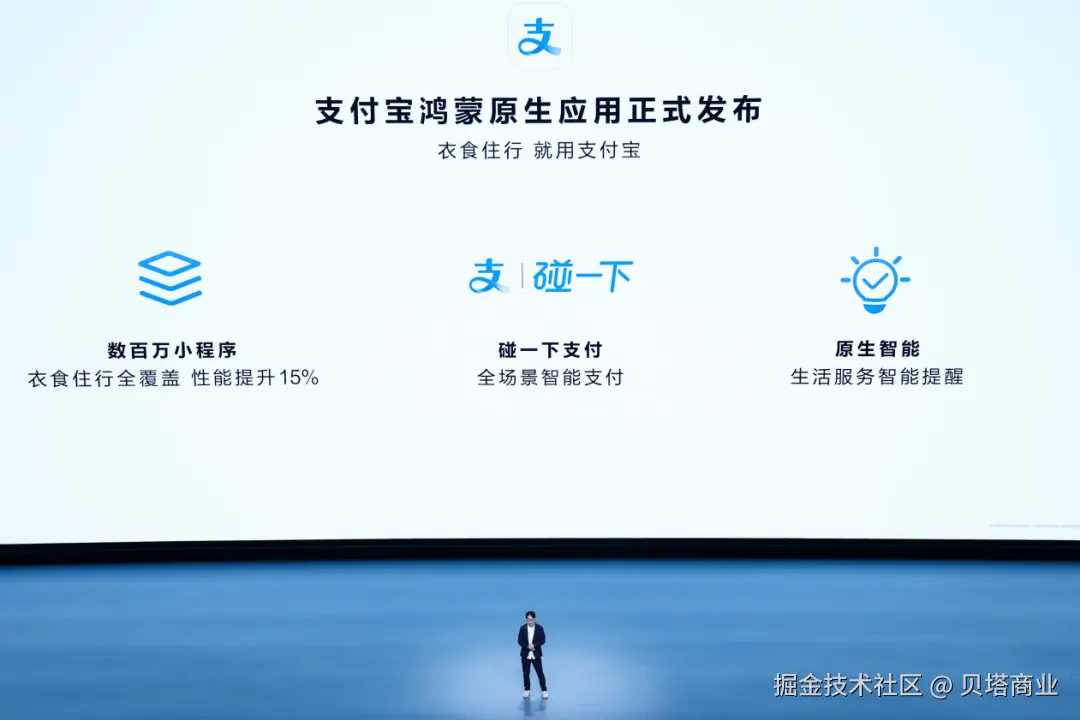 支

支付宝鸿蒙原生应用正式发布
衣食住行 就用支付宝

数百万小程序
衣食住行全覆盖 性能提升15%

支 | 碰一下

碰一下支付
全场景智能支付

原生智能
生活服务智能提醒

掘金技术社区 @ 贝塔商业